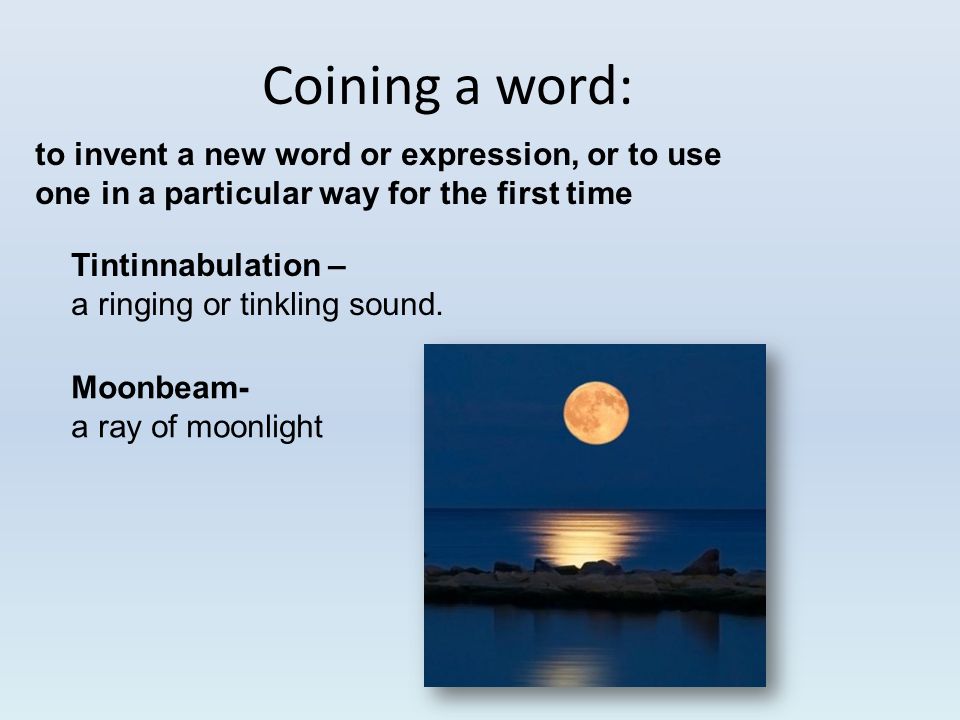 Coining a word:

to invent a new word or expression, or to use one in a particular way for the first time

Tintinnabulation –
a ringing or tinkling sound.

Moonbeam-
a ray of moonlight